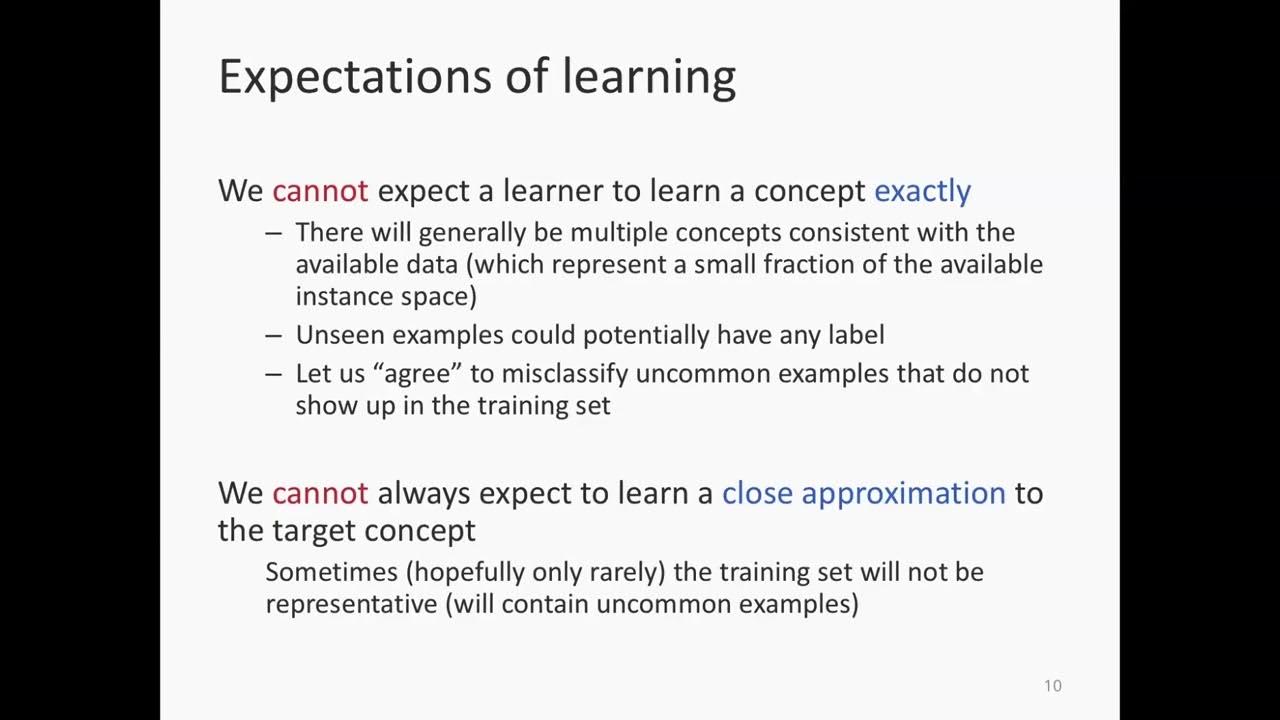 Expectations of learning

We cannot expect a learner to learn a concept exactly

– There will generally be multiple concepts consistent with the available data (which represent a small fraction of the available instance space)
– Unseen examples could potentially have any label
– Let us “agree” to misclassify uncommon examples that do not show up in the training set

We cannot always expect to learn a close approximation to the target concept

Sometimes (hopefully only rarely) the training set will not be representative (will contain uncommon examples)

10